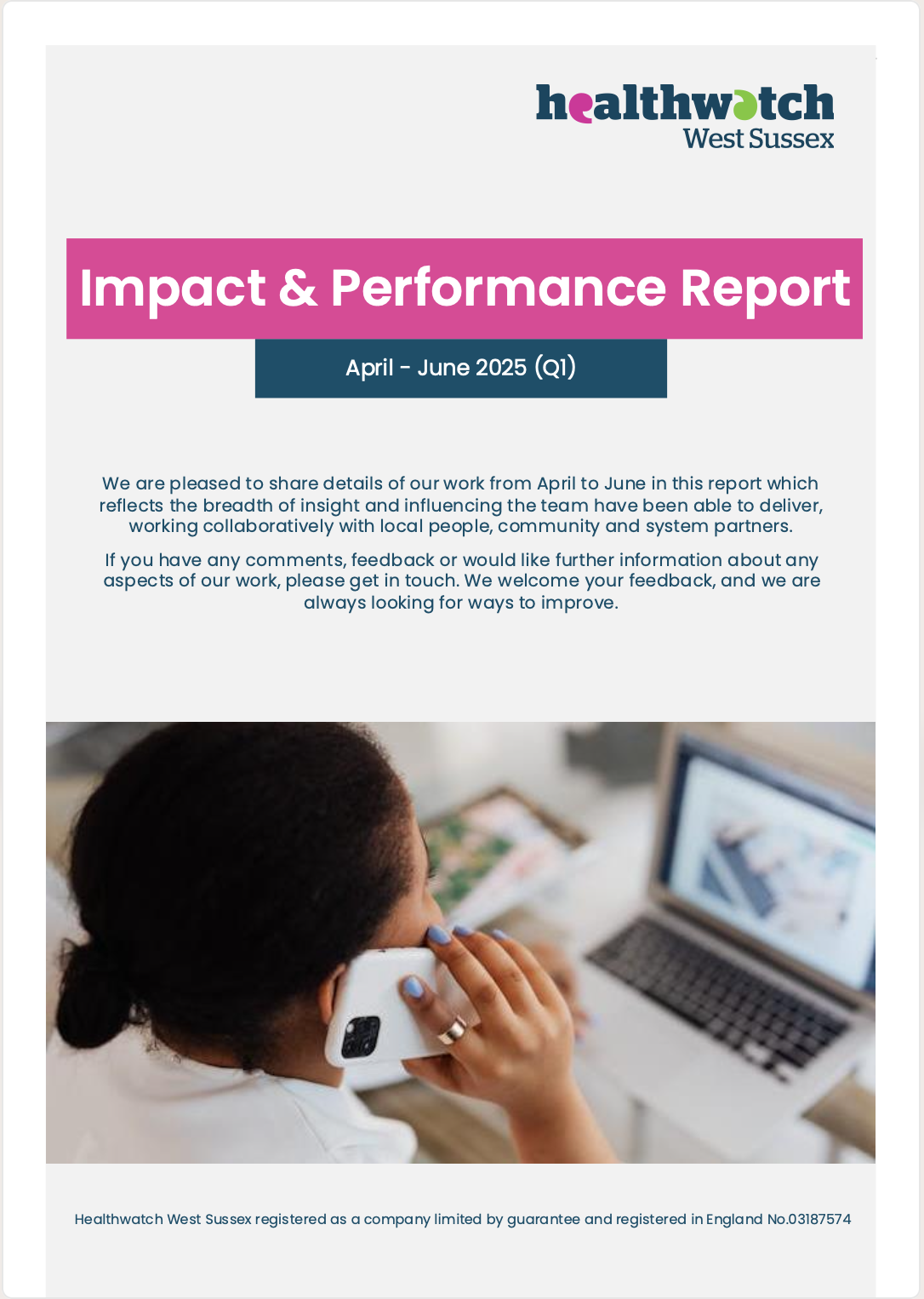 healthwatch
West Sussex

Impact & Performance Report

April - June 2025 (Q1)

We are pleased to share details of our work from April to June in this report which reflects the breadth of insight and influencing the team have been able to deliver, working collaboratively with local people, community and system partners.

If you have any comments, feedback or would like further information about any aspects of our work, please get in touch. We welcome your feedback, and we are always looking for ways to improve.

Healthwatch West Sussex registered as a company limited by guarantee and registered in England No.03187574